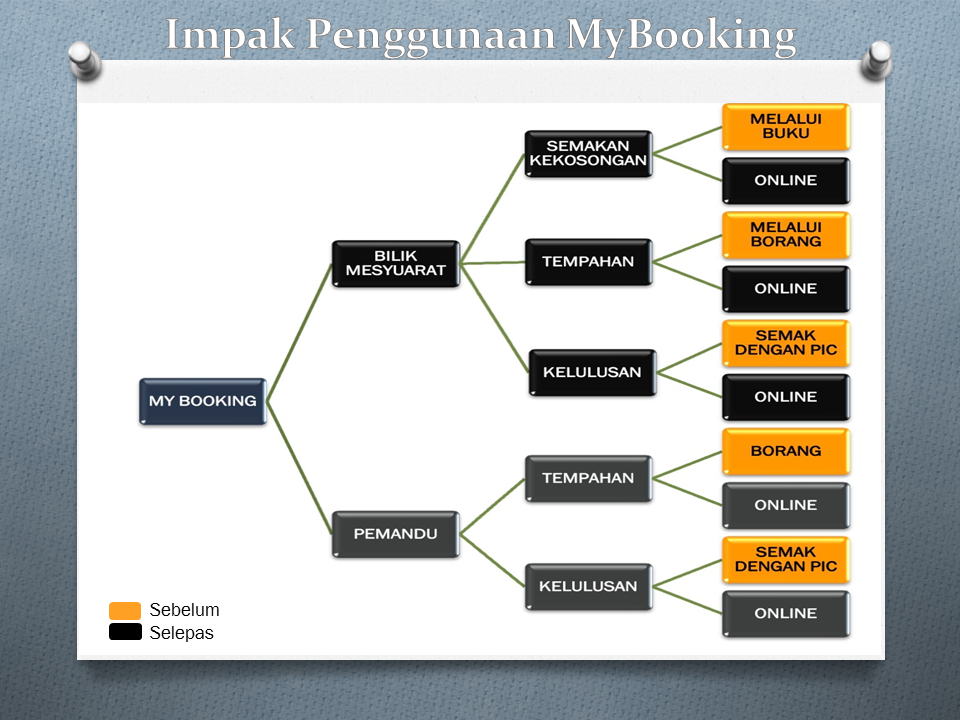 Impak Penggunaan MyBooking

MY BOOKING

BILIK MESYUARAT

SEMAKAN KEKOSONGAN

MELALUI BUKU

ONLINE

TEMPAHAN

MELALUI BORANG

ONLINE

KELULUSAN

SEMAK DENGAN PIC

ONLINE

PEMANDU

TEMPAHAN

BORANG

ONLINE

KELULUSAN

SEMAK DENGAN PIC

ONLINE

Sebelum
Selepas